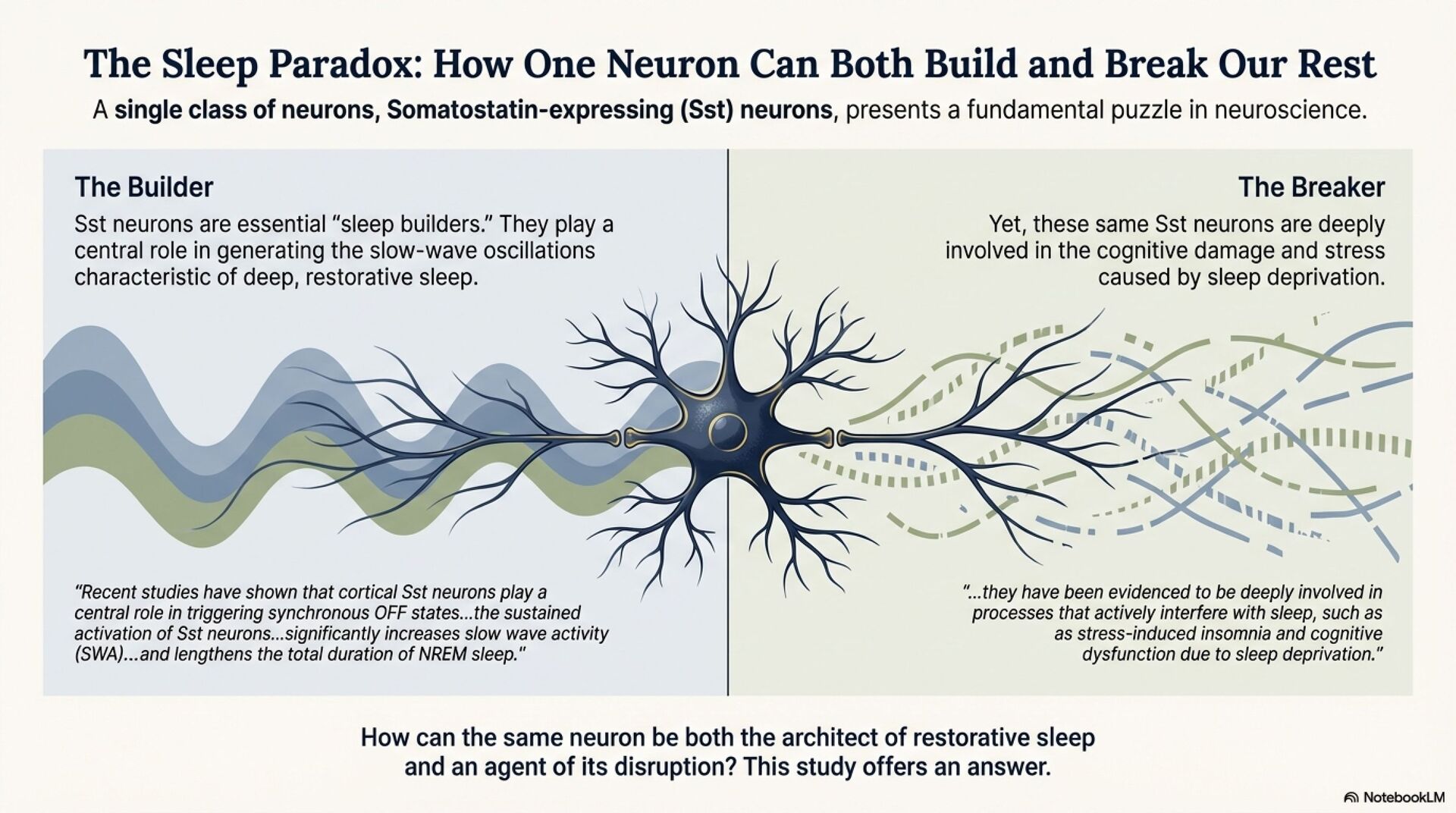 The Sleep Paradox: How One Neuron Can Both Build and Break Our Rest

A single class of neurons, Somatostatin-expressing (Sst) neurons, presents a fundamental puzzle in neuroscience.

The Builder

Sst neurons are essential "sleep builders." They play a central role in generating the slow-wave oscillations characteristic of deep, restorative sleep.

"Recent studies have shown that cortical Sst neurons play a central role in triggering synchronous OFF states...the sustained activation of Sst neurons...significantly increases slow wave activity (SWA)...and lengthens the total duration of NREM sleep."

The Breaker

Yet, these same Sst neurons are deeply involved in the cognitive damage and stress caused by sleep deprivation.

"...they have been evidenced to be deeply involved in processes that actively interfere with sleep, such as as stress-induced insomnia and cognitive dysfunction due to sleep deprivation."

How can the same neuron be both the architect of restorative sleep and an agent of its disruption? This study offers an answer.

NotebookLM